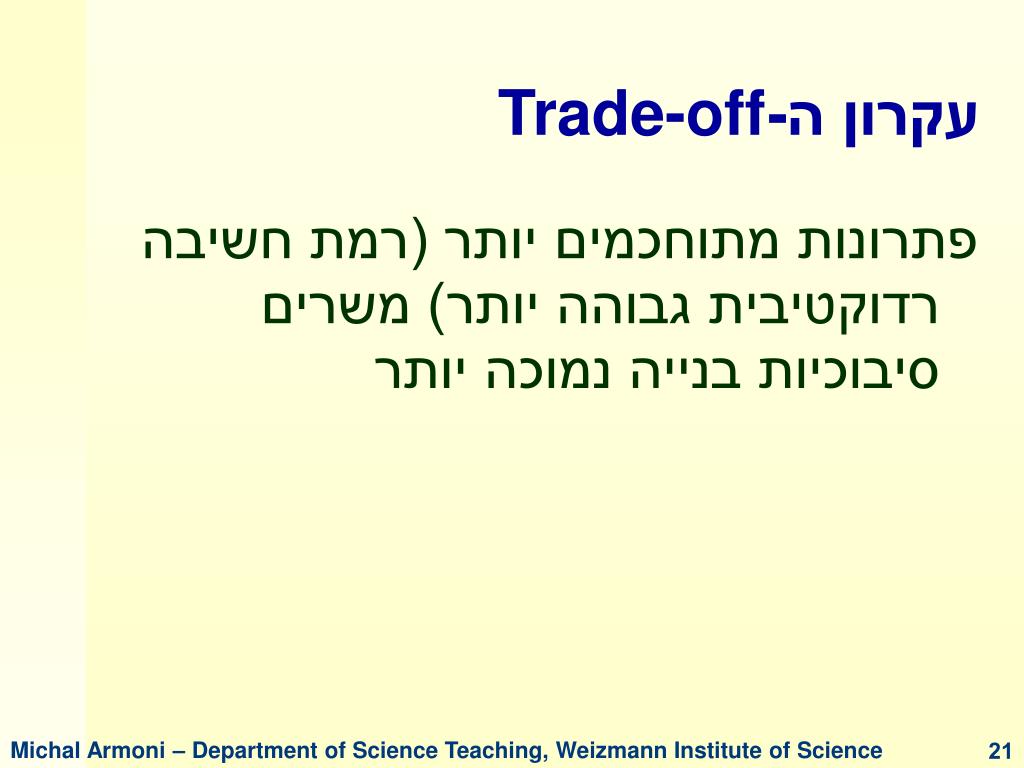 עקרון ה-Trade-off

פתרונות מתוחכמים יותר (רמת חשיבה רדוקטיבית גבוהה יותר) משרים סיבוכיות בנייה נמוכה יותר

Michal Armoni – Department of Science Teaching, Weizmann Institute of Science 21